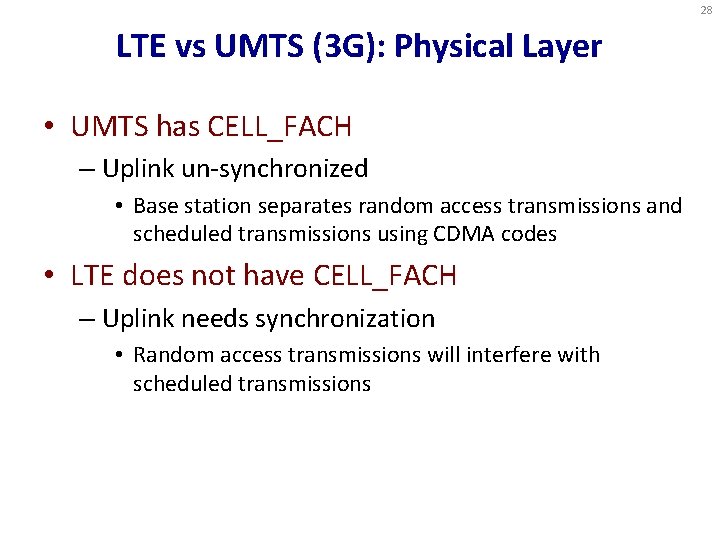 28

LTE vs UMTS (3G): Physical Layer

• UMTS has CELL_FACH
– Uplink un-synchronized
• Base station separates random access transmissions and scheduled transmissions using CDMA codes

• LTE does not have CELL_FACH
– Uplink needs synchronization
• Random access transmissions will interfere with scheduled transmissions